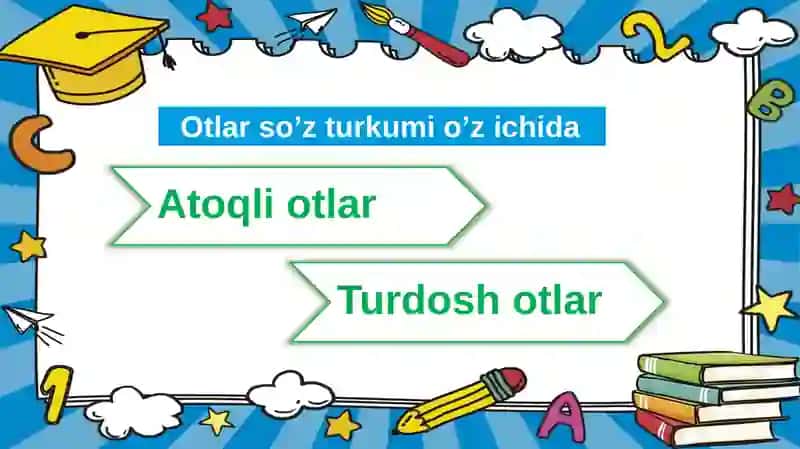 Otlar so’z turkumi o’z ichida

Atoqli otlar

Turdosh otlar